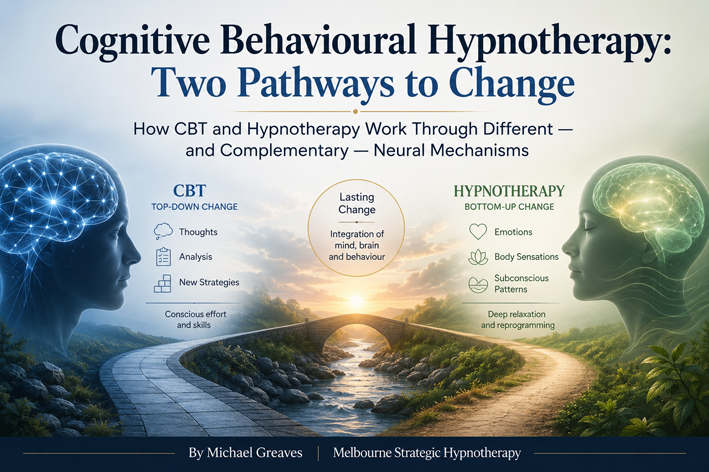 Cognitive Behavioural Hypnotherapy: Two Pathways to Change

How CBT and Hypnotherapy Work Through Different — and Complementary — Neural Mechanisms

CBT
TOP-DOWN CHANGE

Thoughts
Analysis
New Strategies

Conscious effort and skills

Lasting Change

Integration of mind, brain and behaviour

HYPNOTHERAPY
BOTTOM-UP CHANGE

Emotions
Body Sensations
Subconscious Patterns

Deep relaxation and reprogramming

By Michael Greaves | Melbourne Strategic Hypnotherapy